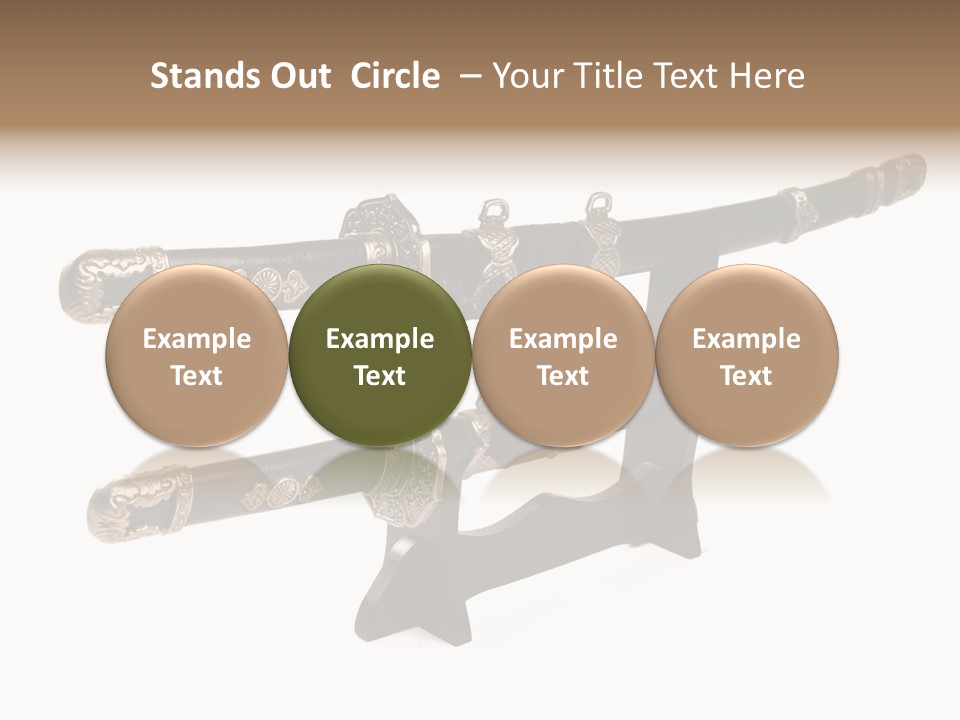 Stands Out Circle – Your Title Text Here

Example Text

Example Text

Example Text

Example Text